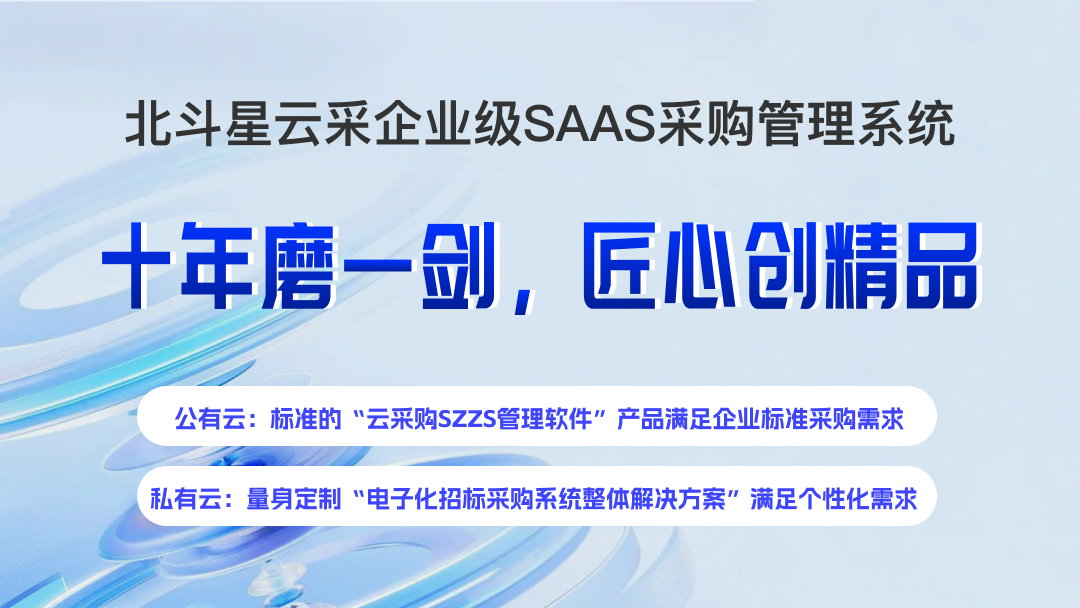 北斗星云采企业级SAAS采购管理系统

十年磨一剑，匠心创精品

公有云：标准的“云采购SZZS管理软件”产品满足企业标准采购需求

私有云：量身定制“电子化招标采购系统整体解决方案”满足个性化需求